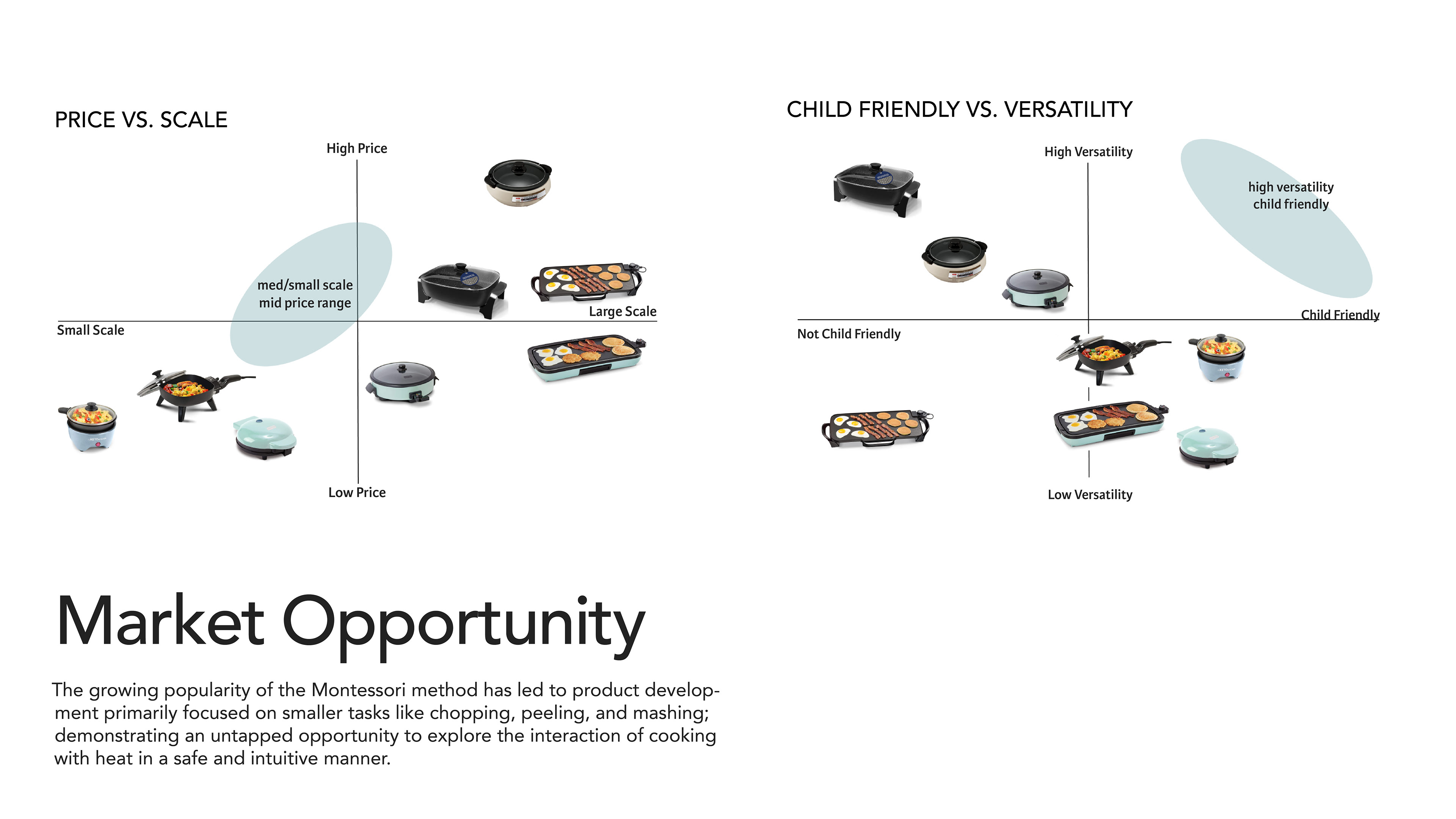 PRICE VS. SCALE

High Price

med/small scale
mid price range

Small Scale

Large Scale

Low Price

CHILD FRIENDLY VS. VERSATILITY

High Versatility

high versatility
child friendly

Not Child Friendly

Child Friendly

Low Versatility

Market Opportunity

The growing popularity of the Montessori method has led to product development primarily focused on smaller tasks like chopping, peeling, and mashing; demonstrating an untapped opportunity to explore the interaction of cooking with heat in a safe and intuitive manner.